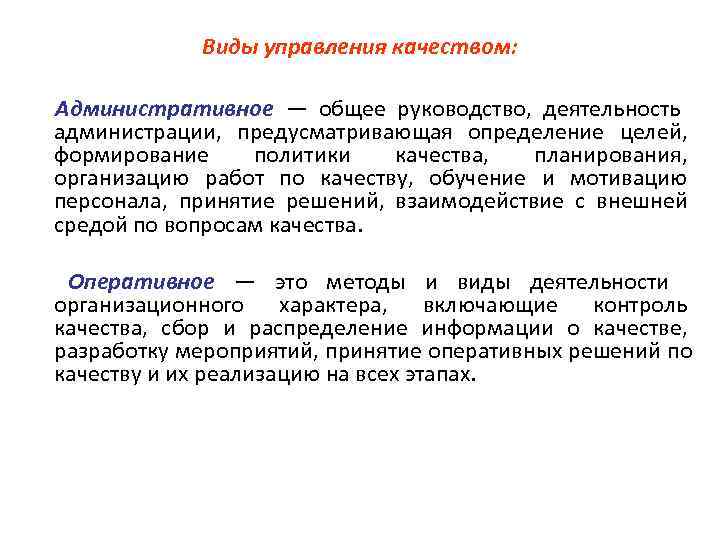 Виды управления качеством:

Административное — общее руководство, деятельность администрации, предусматривающая определение целей, формирование политики качества, планирования, организацию работ по качеству, обучение и мотивацию персонала, принятие решений, взаимодействие с внешней средой по вопросам качества.

Оперативное — это методы и виды деятельности организационного характера, включающие контроль качества, сбор и распределение информации о качестве, разработку мероприятий, принятие оперативных решений по качеству и их реализацию на всех этапах.